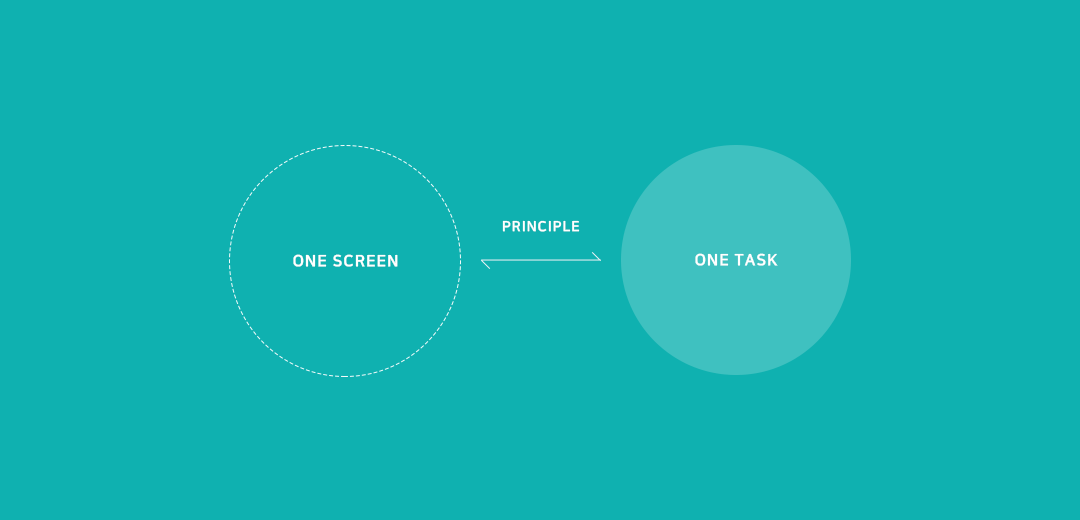 ONE SCREEN

PRINCIPLE

ONE TASK